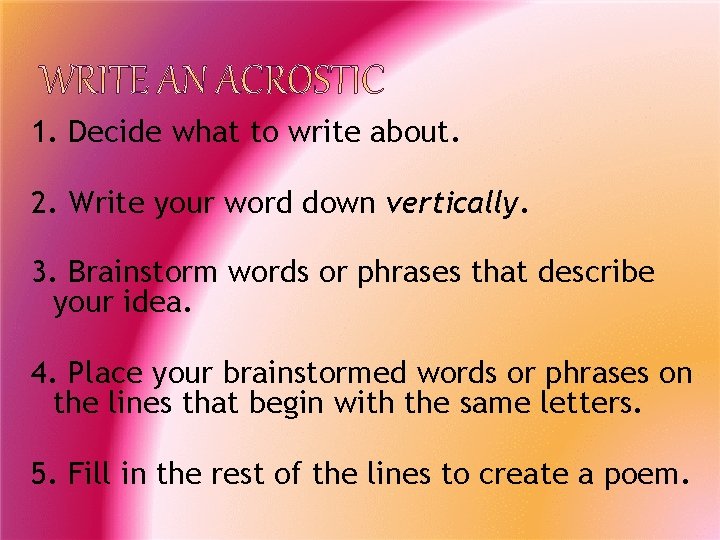 WRITE AN ACROSTIC

1. Decide what to write about.

2. Write your word down vertically.

3. Brainstorm words or phrases that describe your idea.

4. Place your brainstormed words or phrases on the lines that begin with the same letters.

5. Fill in the rest of the lines to create a poem.